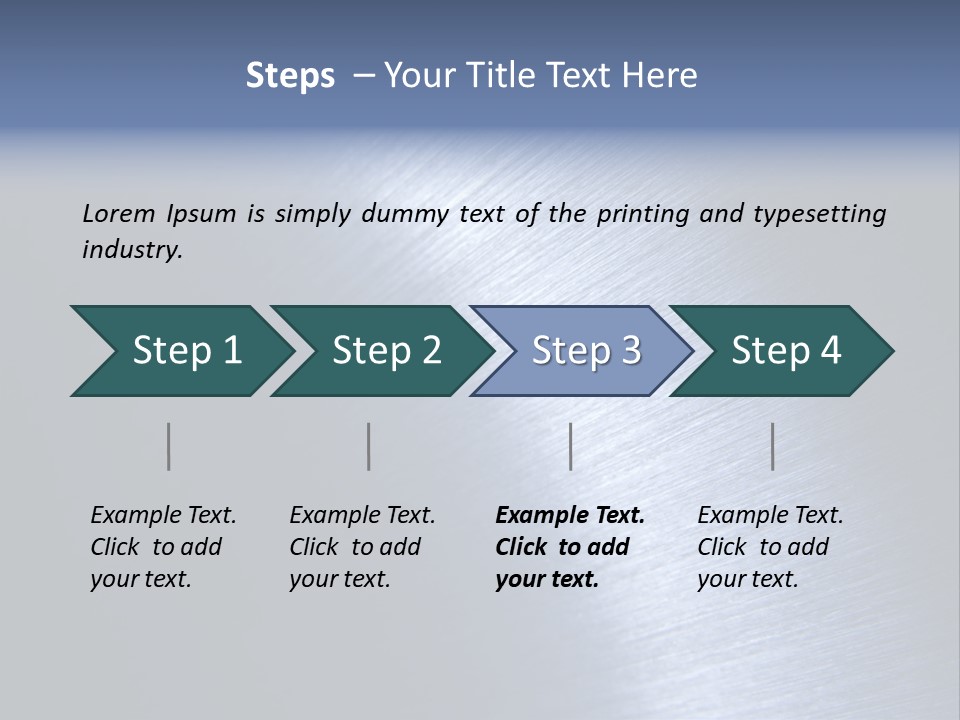 Steps – Your Title Text Here

Lorem Ipsum is simply dummy text of the printing and typesetting industry.

Step 1

Step 2

Step 3

Step 4

Example Text. Click to add your text.

Example Text. Click to add your text.

Example Text. Click to add your text.

Example Text. Click to add your text.